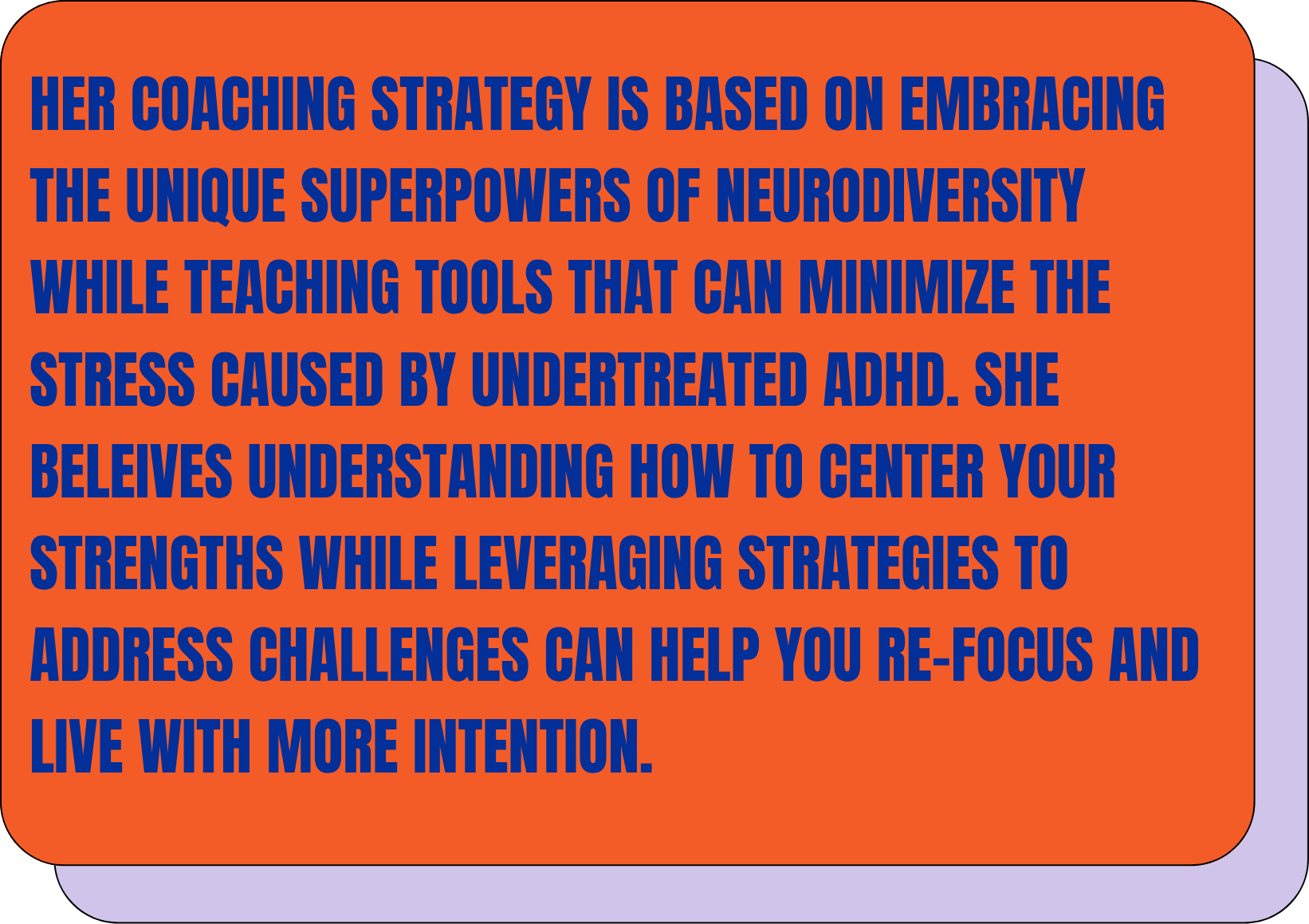 HER COACHING STRATEGY IS BASED ON EMBRACING THE UNIQUE SUPERPOWERS OF NEURODIVERSITY WHILE TEACHING TOOLS THAT CAN MINIMIZE THE STRESS CAUSED BY UNDERTREATED ADHD. SHE BELEIVES UNDERSTANDING HOW TO CENTER YOUR STRENGTHS WHILE LEVERAGING STRATEGIES TO ADDRESS CHALLENGES CAN HELP YOU RE-FOCUS AND LIVE WITH MORE INTENTION.